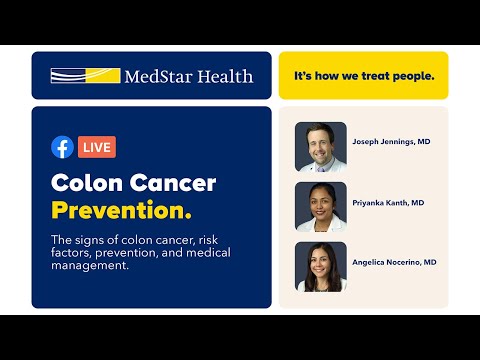 MedStar Health

It's how we treat people.

LIVE

Colon Cancer Prevention.

The signs of colon cancer, risk factors, prevention, and medical management.

Joseph Jennings, MD

Priyanka Kanth, MD

Angelica Nocerino, MD